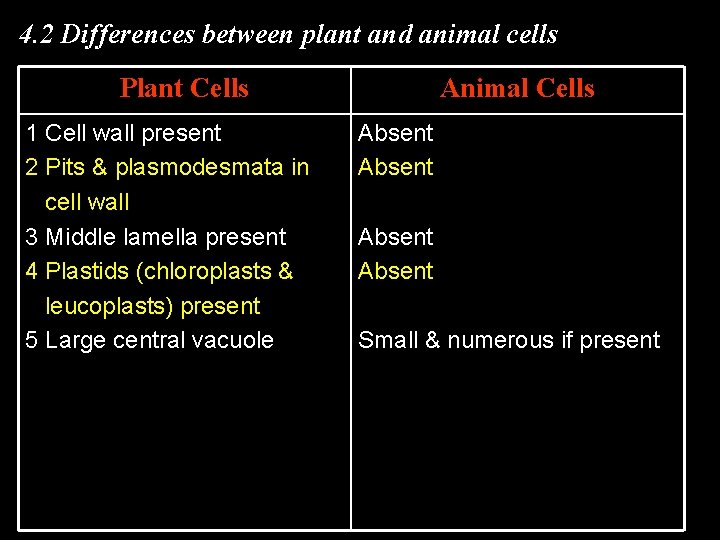 4.2 Differences between plant and animal cells

| Plant Cells | Animal Cells |
|---|---|
| 1 Cell wall present | Absent |
| 2 Pits & plasmodesmata in cell wall | Absent |
| 3 Middle lamella present | Absent |
| 4 Plastids (chloroplasts & leucoplasts) present | Absent |
| 5 Large central vacuole | Small & numerous if present |